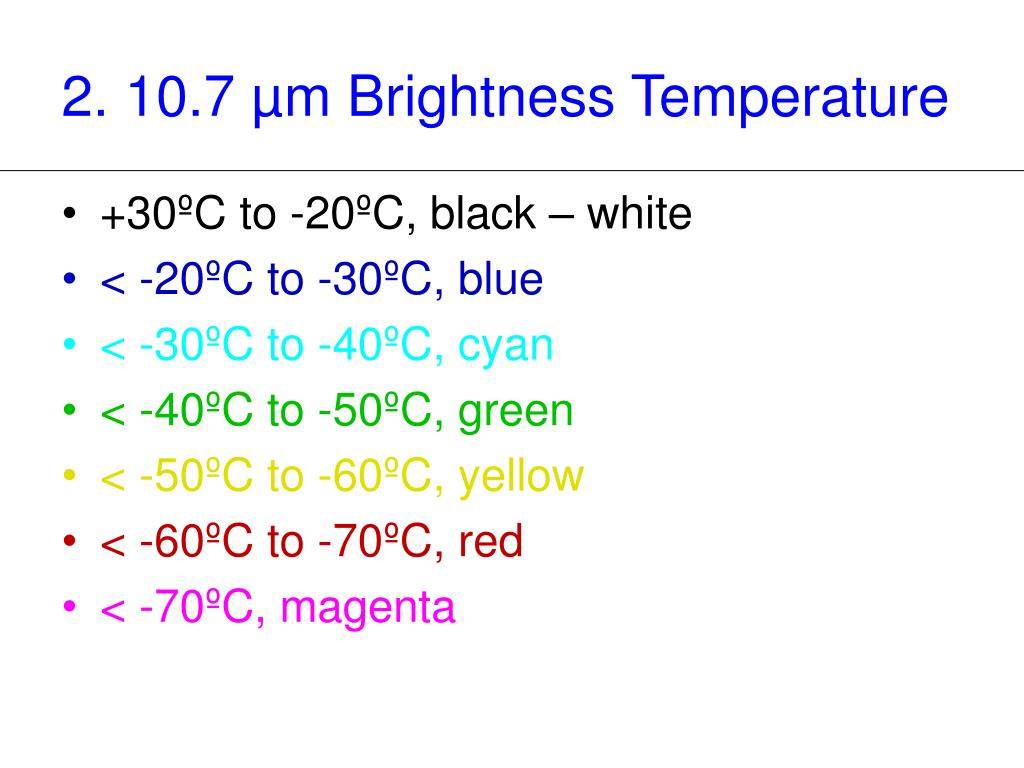 2. 10.7 µm Brightness Temperature

• +30ºC to -20ºC, black – white
• < -20ºC to -30ºC, blue
• < -30ºC to -40ºC, cyan
• < -40ºC to -50ºC, green
• < -50ºC to -60ºC, yellow
• < -60ºC to -70ºC, red
• < -70ºC, magenta